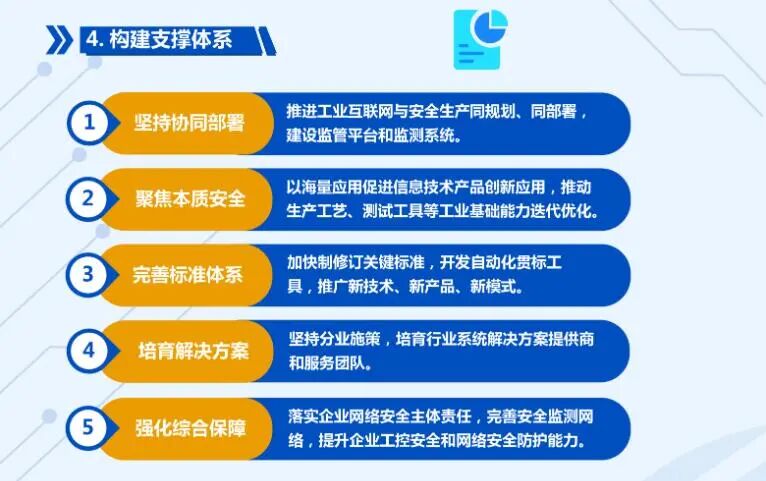 4. 构建支撑体系

1 坚持协同部署

推进工业互联网与安全生产同规划、同部署，建设监管平台和监测系统。

2 聚焦本质安全

以海量应用促进信息技术产品创新应用，推动生产工艺、测试工具等工业基础能力迭代优化。

3 完善标准体系

加快制修订关键标准，开发自动化贯标工具，推广新技术、新产品、新模式。

4 培育解决方案

坚持分业施策，培育行业系统解决方案提供商和服务团队。

5 强化综合保障

落实企业网络安全主体责任，完善安全监测网络，提升企业工控安全和网络安全防护能力。